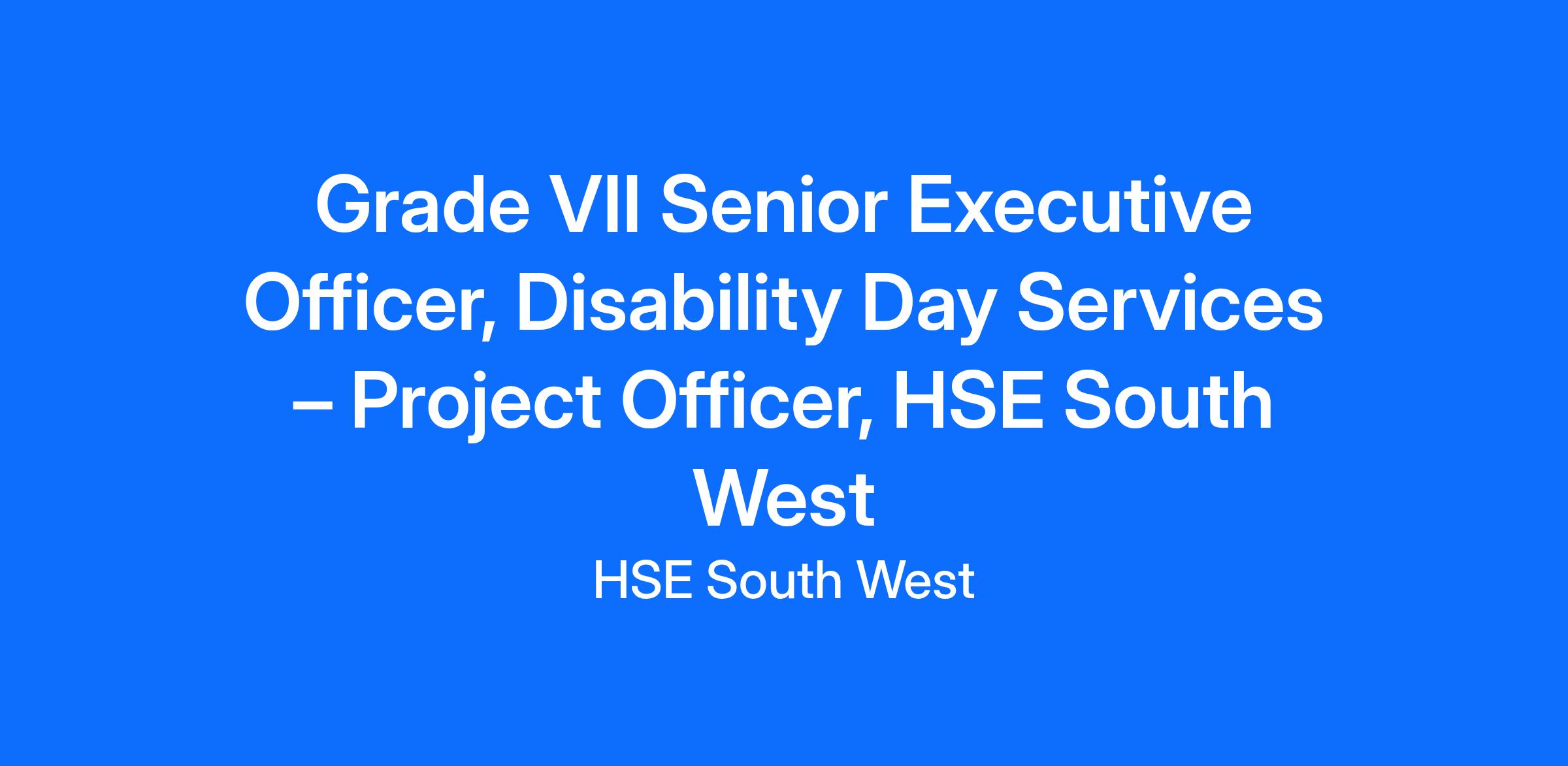 Grade VII Senior Executive Officer, Disability Day Services – Project Officer, HSE South West

HSE South West